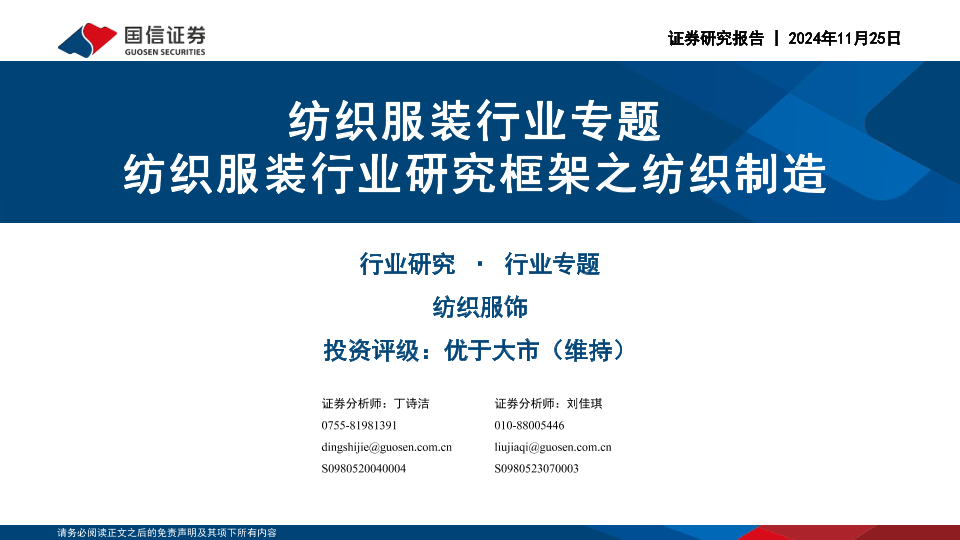 国信证券
GUOSEN SECURITIES

证券研究报告 | 2024年11月25日

纺织服装行业专题
纺织服装行业研究框架之纺织制造

行业研究 · 行业专题

纺织服饰

投资评级：优于大市（维持）

证券分析师：丁诗洁
0755-81981391
dingshijie@guosen.com.cn
S0980520040004

证券分析师：刘佳琪
010-88005446
liujiaqi@guosen.com.cn
S0980523070003

请务必阅读正文之后的免责声明及其项下所有内容